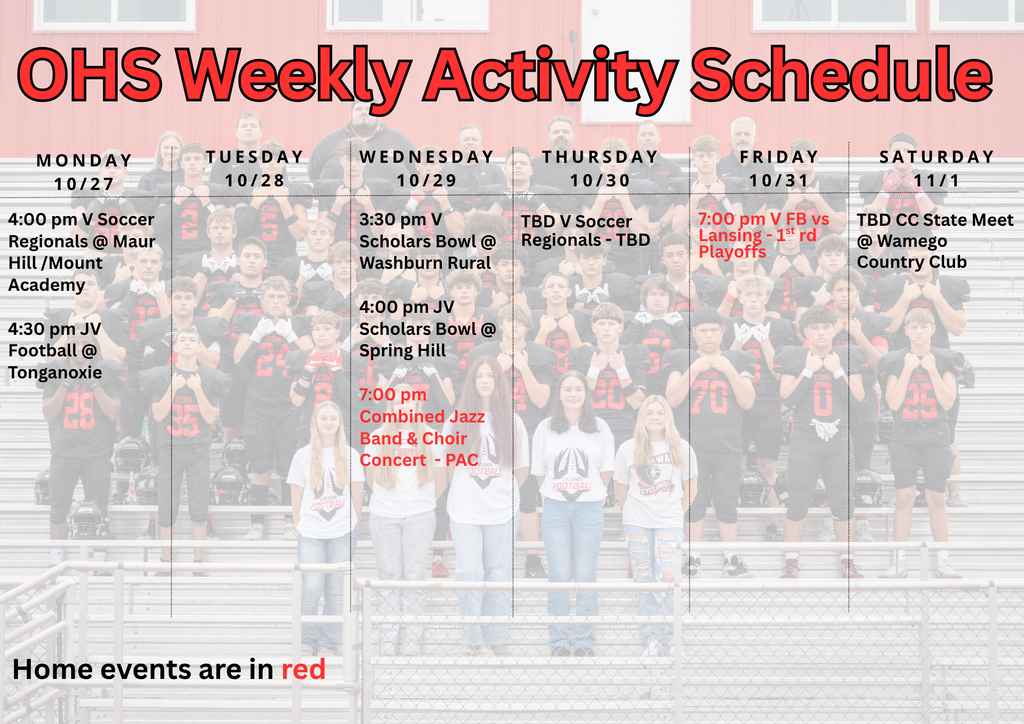 OHS Weekly Activity Schedule

MONDAY
10/27

4:00 pm V Soccer Regionals @ Maur Hill /Mount Academy

4:30 pm JV Football @ Tonganoxie

TUESDAY
10/28

WEDNESDAY
10/29

3:30 pm V Scholars Bowl @ Washburn Rural

4:00 pm JV Scholars Bowl @ Spring Hill

7:00 pm Combined Jazz Band & Choir Concert - PAC

THURSDAY
10/30

TBD V Soccer Regionals - TBD

FRIDAY
10/31

7:00 pm V FB vs Lansing - 1$^{st}$ rd Playoffs

SATURDAY
11/1

TBD CC State Meet @ Wamego Country Club

Home events are in red